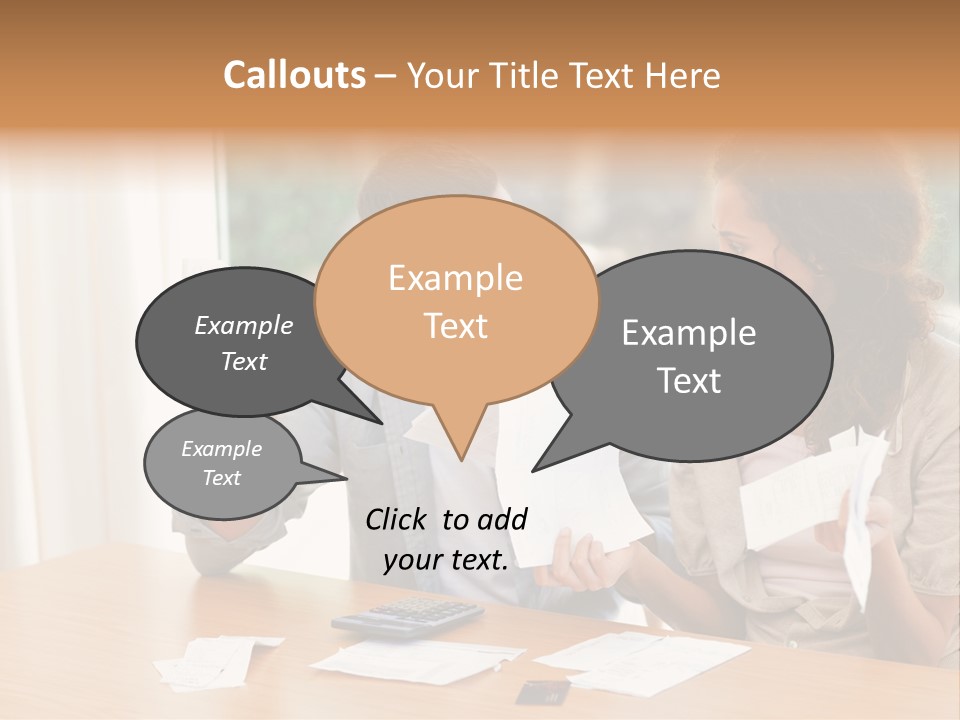 Callouts – Your Title Text Here

Example Text

Example Text

Example Text

Example Text

Click to add your text.